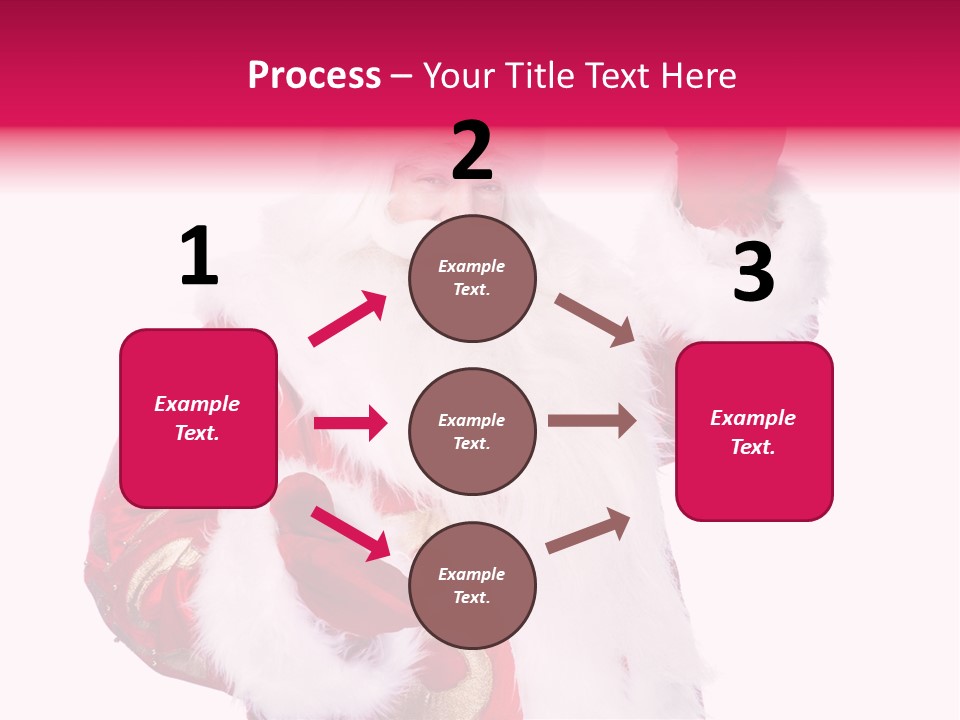 Process – Your Title Text Here

1

Example Text.

2

Example Text.

Example Text.

Example Text.

3

Example Text.